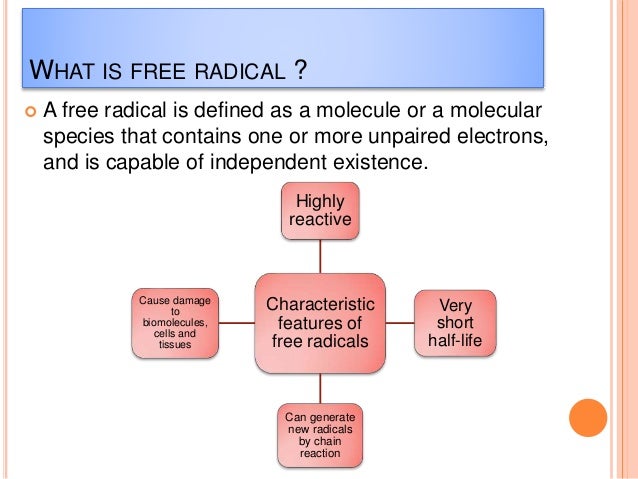 WHAT IS FREE RADICAL ?

A free radical is defined as a molecule or a molecular species that contains one or more unpaired electrons, and is capable of independent existence.

Highly reactive

Cause damage to biomolecules, cells and tissues

Characteristic features of free radicals

Very short half-life

Can generate new radicals by chain reaction